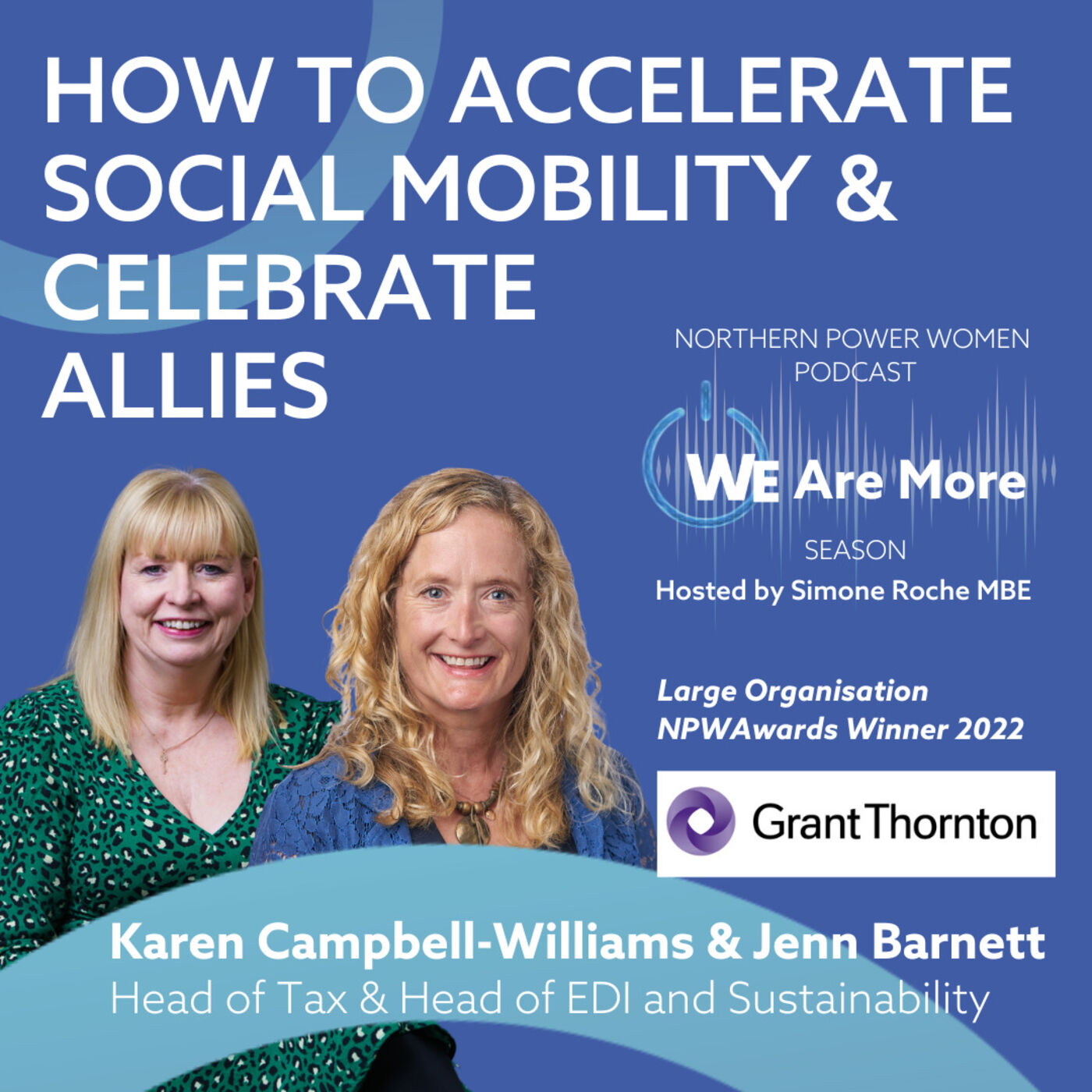 HOW TO ACCELERATE SOCIAL MOBILITY & CELEBRATE ALLIES

NORTHERN POWER WOMEN PODCAST

WE Are More

SEASON

Hosted by Simone Roche MBE

Large Organisation NPWAwards Winner 2022

Grant Thornton

Karen Campbell-Williams & Jenn Barnett

Head of Tax & Head of EDI and Sustainability